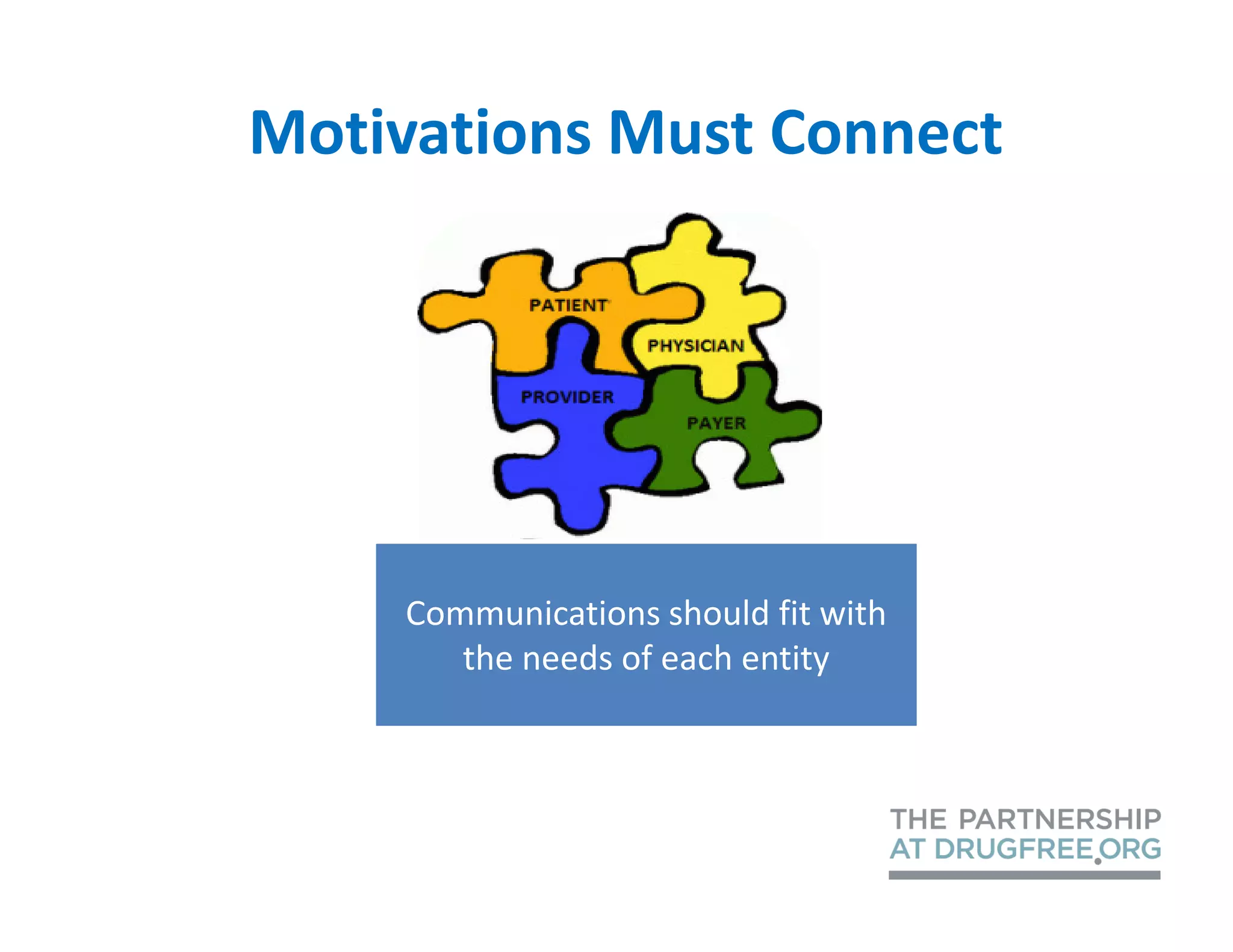 Motivations Must Connect

PATIENT

PHYSICIAN

PROVIDER

PAYER

Communications should fit with the needs of each entity

THE PARTNERSHIP AT DRUGFREE.ORG